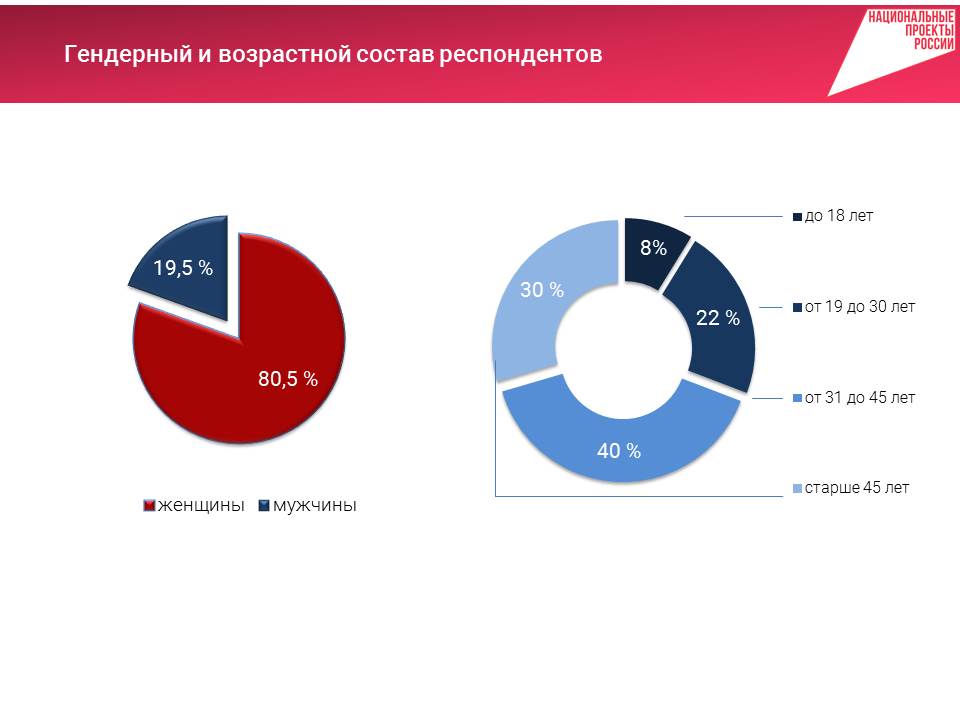 Гендерный и возрастной состав респондентов

НАЦИОНАЛЬНЫЕ ПРОЕКТЫ РОССИИ

19,5 %

80,5 %

женщины мужчины

8%

22 %

40 %

30 %

до 18 лет

от 19 до 30 лет

от 31 до 45 лет

старше 45 лет